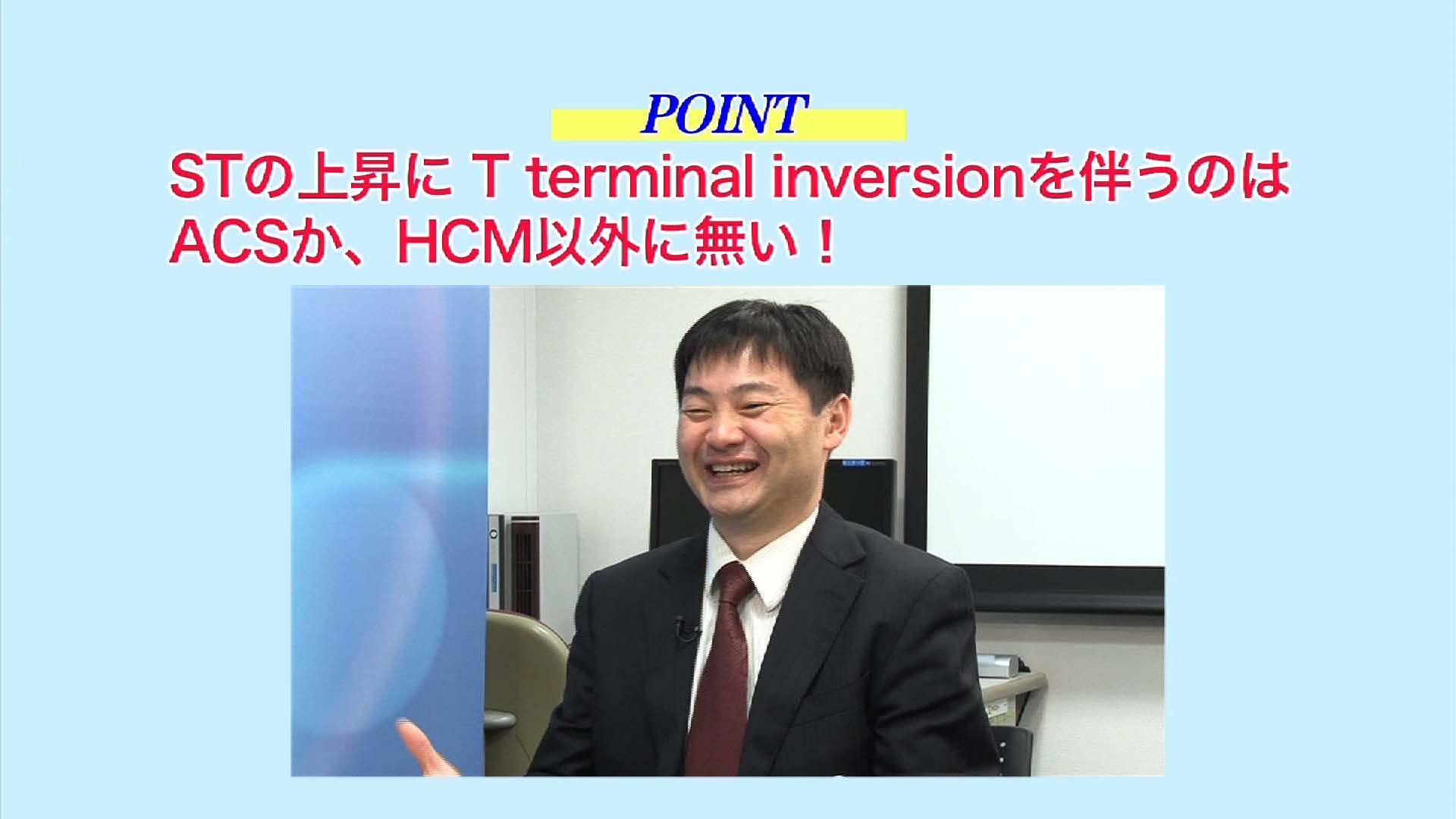 POINT

STの上昇に T terminal inversionを伴うのは ACSか、HCM以外に無い！